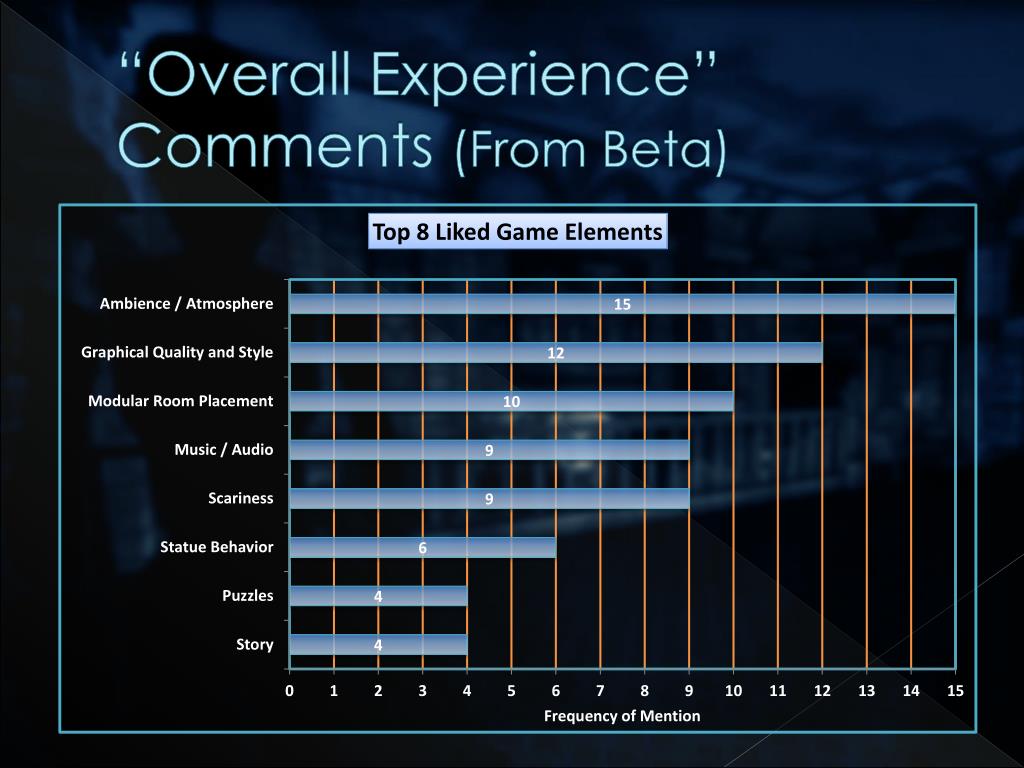 “Overall Experience” Comments (From Beta)

Top 8 Liked Game Elements

Ambience / Atmosphere 15
Graphical Quality and Style 12
Modular Room Placement 10
Music / Audio 9
Scariness 9
Statue Behavior 6
Puzzles 4
Story 4

0 1 2 3 4 5 6 7 8 9 10 11 12 13 14 15

Frequency of Mention